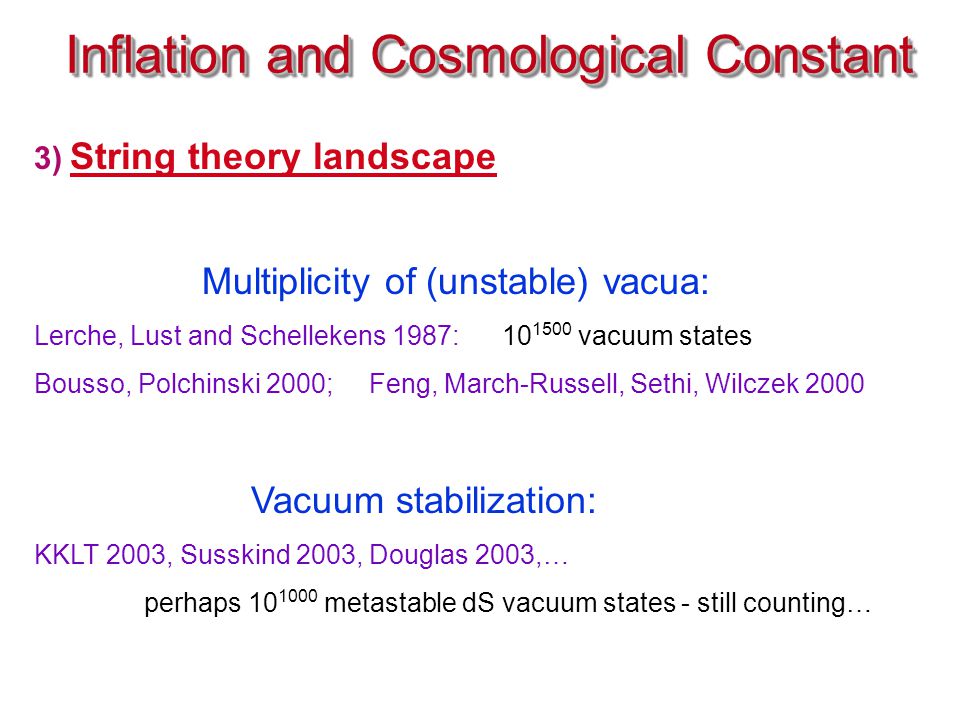 Inflation and Cosmological Constant

3) String theory landscape

Multiplicity of (unstable) vacua:

Lerche, Lust and Schellekens 1987: $10^{1500}$ vacuum states

Bousso, Polchinski 2000; Feng, March-Russell, Sethi, Wilczek 2000

Vacuum stabilization:

KKLT 2003, Susskind 2003, Douglas 2003,…

perhaps $10^{1000}$ metastable dS vacuum states - still counting…